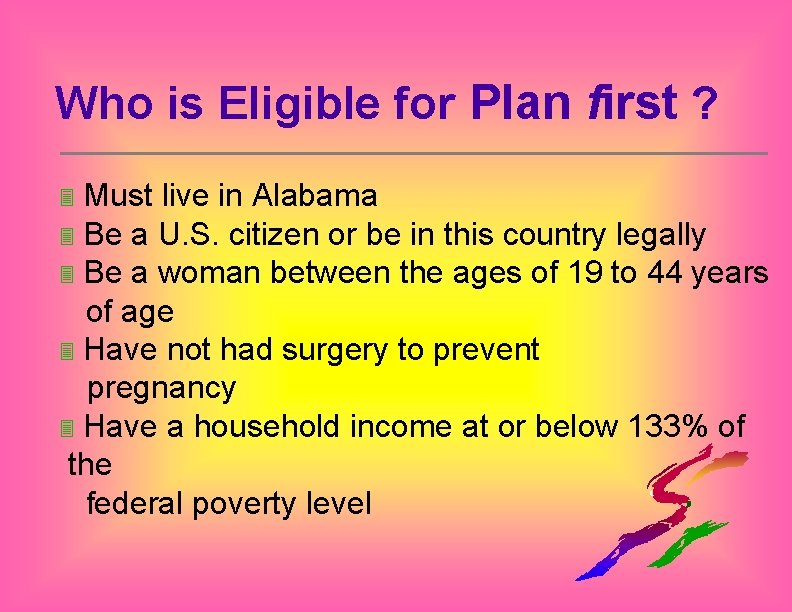 Who is Eligible for Plan first ?

Must live in Alabama

Be a U.S. citizen or be in this country legally

Be a woman between the ages of 19 to 44 years of age

Have not had surgery to prevent pregnancy

Have a household income at or below 133% of the federal poverty level